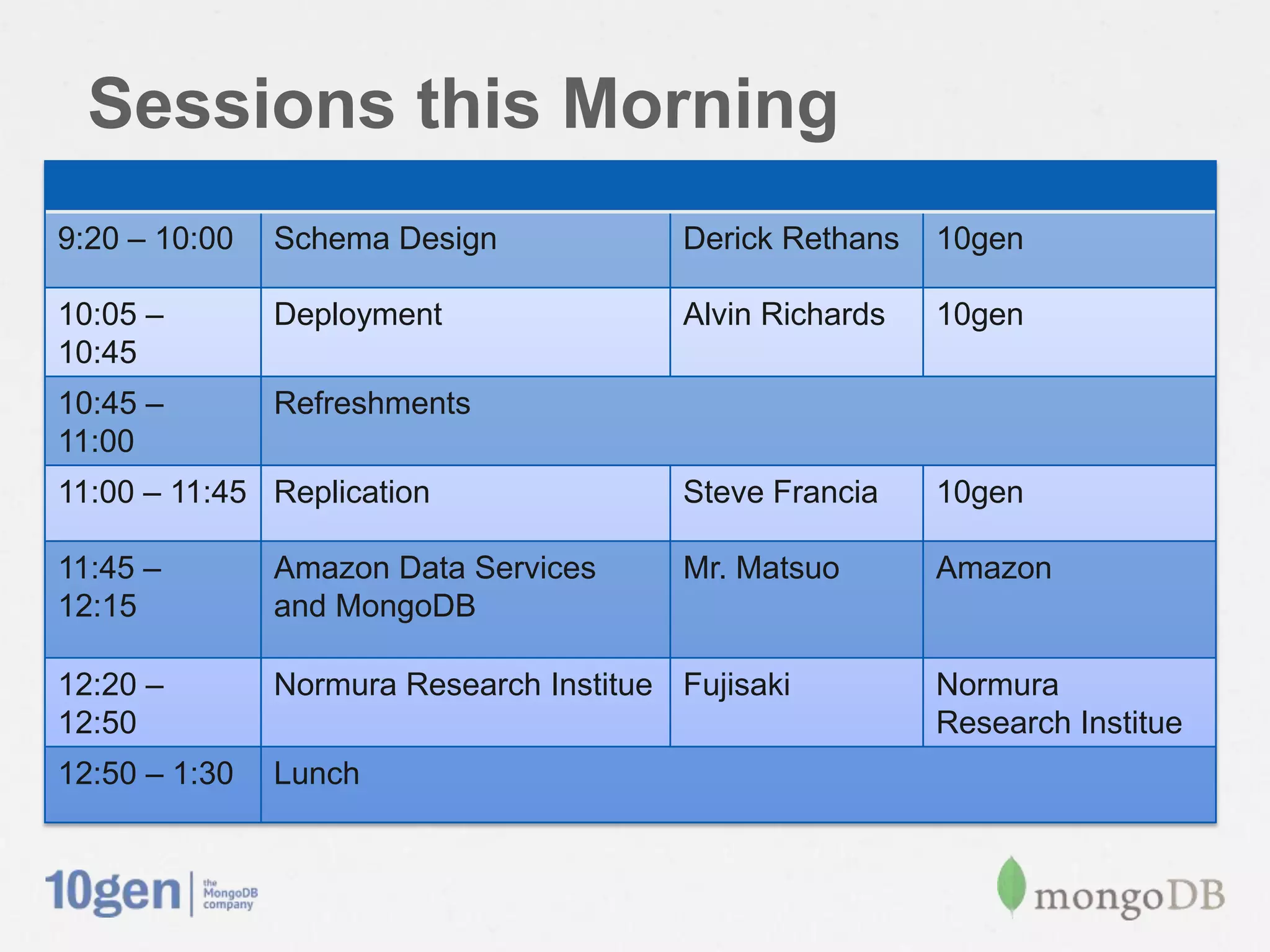 Sessions this Morning

| | | | |
|---|---|---|---|
| 9:20 – 10:00 | Schema Design | Derick Rethans | 10gen |
| 10:05 – 10:45 | Deployment | Alvin Richards | 10gen |
| 10:45 – 11:00 | Refreshments | | |
| 11:00 – 11:45 | Replication | Steve Francia | 10gen |
| 11:45 – 12:15 | Amazon Data Services and MongoDB | Mr. Matsuo | Amazon |
| 12:20 – 12:50 | Normura Research Institue | Fujisaki | Normura Research Institue |
| 12:50 – 1:30 | Lunch | | |

10gen | the MongoDB company

mongoDB